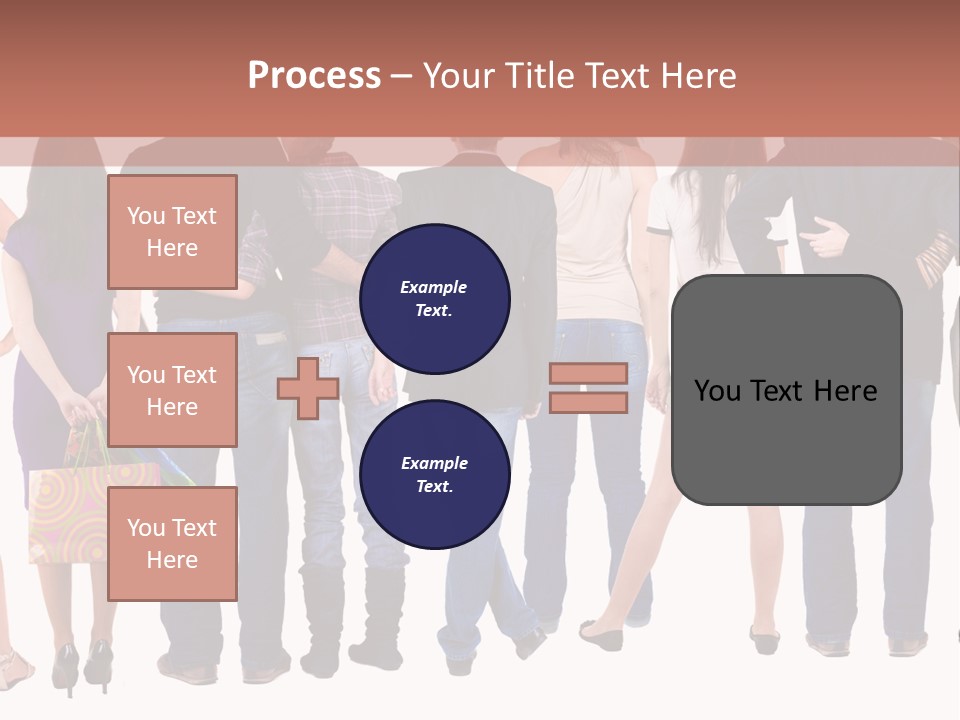 Process – Your Title Text Here

You Text Here

You Text Here

You Text Here

Example Text.

Example Text.

You Text Here